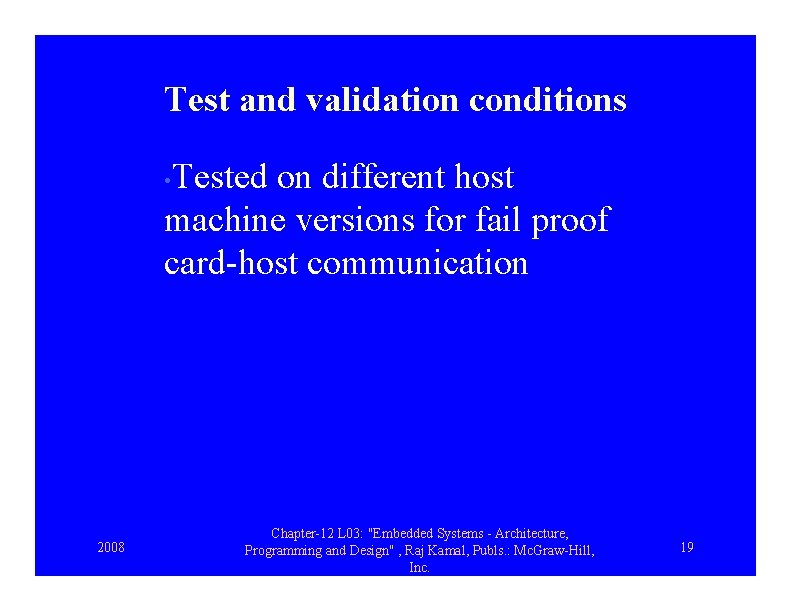 Test and validation conditions

•Tested on different host machine versions for fail proof card-host communication

2008

Chapter-12 L03: "Embedded Systems - Architecture, Programming and Design" , Raj Kamal, Publs.: McGraw-Hill, Inc.

19